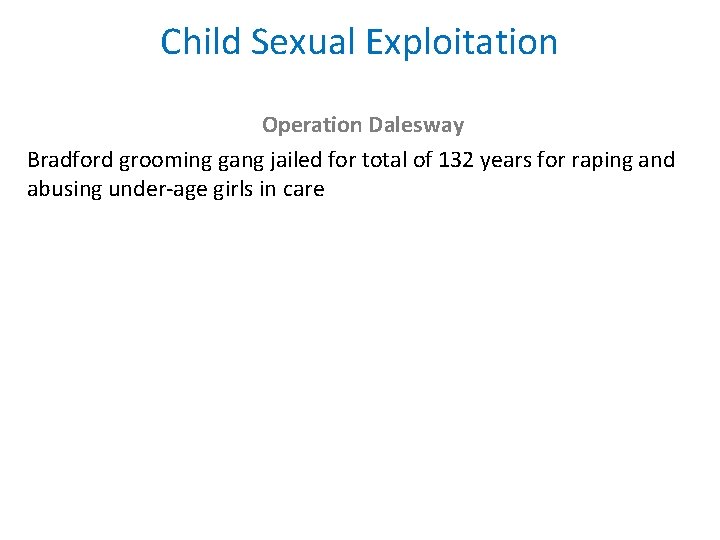 Child Sexual Exploitation

Operation Dalesway

Bradford grooming gang jailed for total of 132 years for raping and abusing under-age girls in care